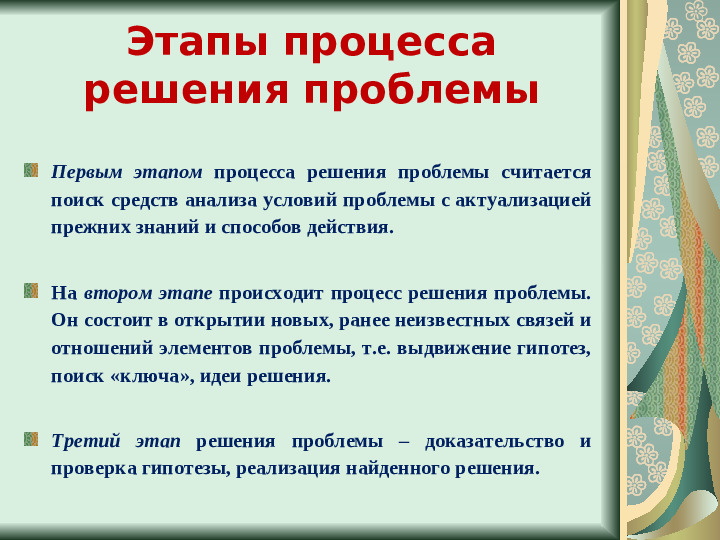 Этапы процесса решения проблемы

Первым этапом процесса решения проблемы считается поиск средств анализа условий проблемы с актуализацией прежних знаний и способов действия.

На втором этапе происходит процесс решения проблемы. Он состоит в открытии новых, ранее неизвестных связей и отношений элементов проблемы, т.е. выдвижение гипотез, поиск «ключа», идеи решения.

Третий этап решения проблемы – доказательство и проверка гипотезы, реализация найденного решения.